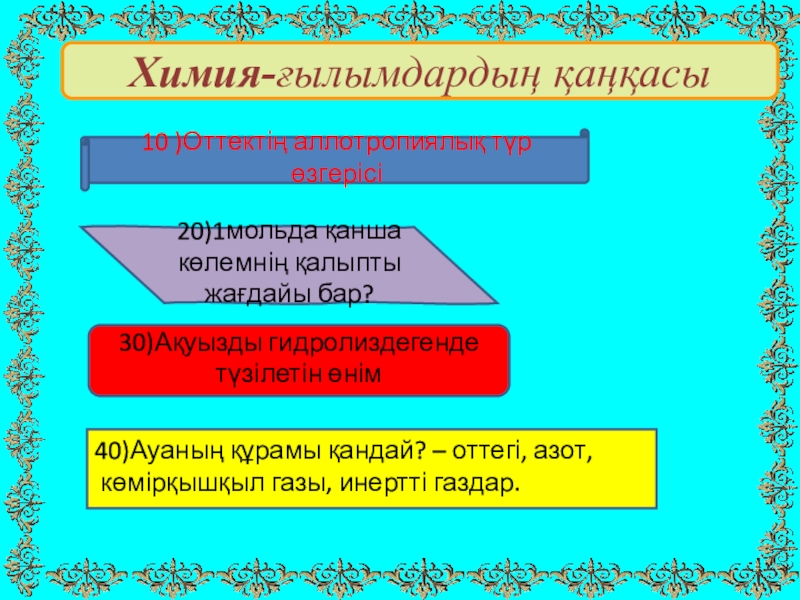 Химия-ғылымдардың қаңқасы

10 )Оттектің аллотропиялық түр өзгерісі

20)1мольда қанша көлемнің қалыпты жағдайы бар?

30)Ақуызды гидролиздегенде түзілетін өнім

40)Ауаның құрамы қандай? – оттегі, азот, көмірқышқыл газы, инертті газдар.